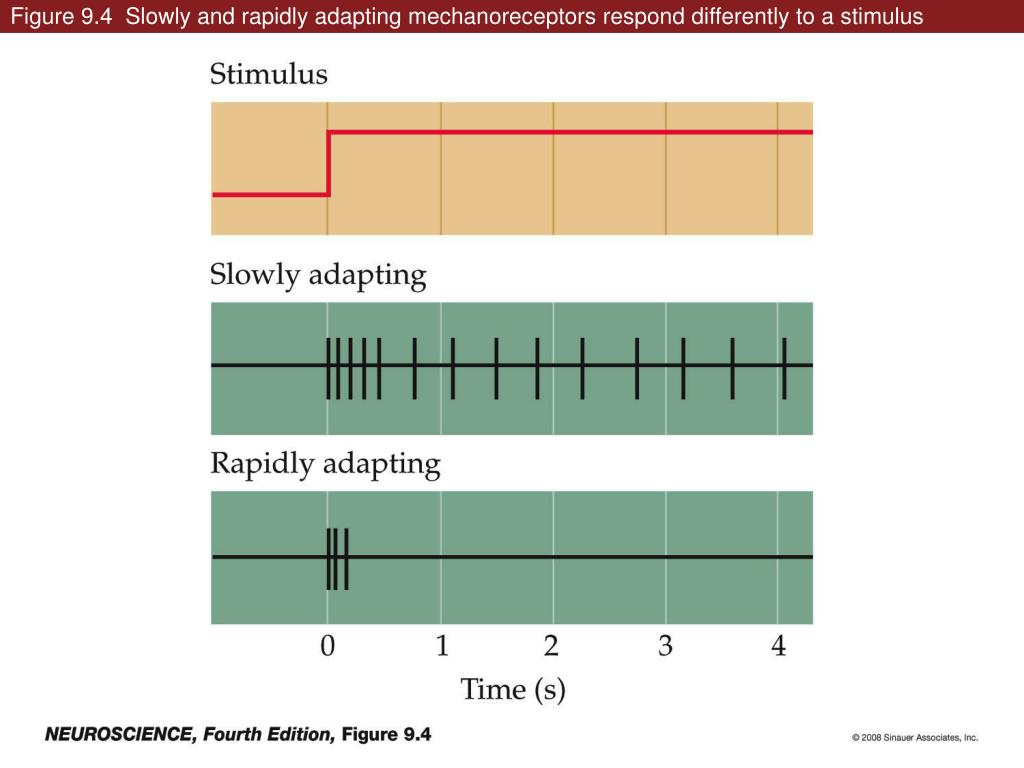 Figure 9.4 Slowly and rapidly adapting mechanoreceptors respond differently to a stimulus

Stimulus

Slowly adapting

Rapidly adapting

0 1 2 3 4

Time (s)

NEUROSCIENCE, Fourth Edition, Figure 9.4

© 2008 Sinauer Associates, Inc.